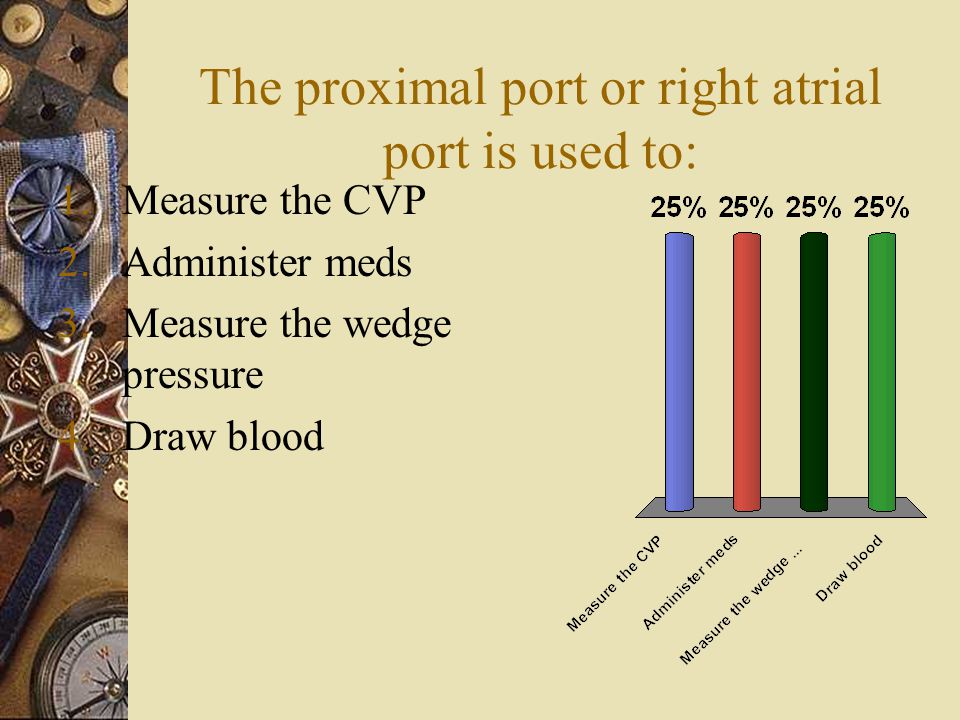 The proximal port or right atrial port is used to:

1. Measure the CVP
2. Administer meds
3. Measure the wedge pressure
4. Draw blood

25% 25% 25% 25%

Measure the CVP
Administer meds
Measure the wedge ...
Draw blood